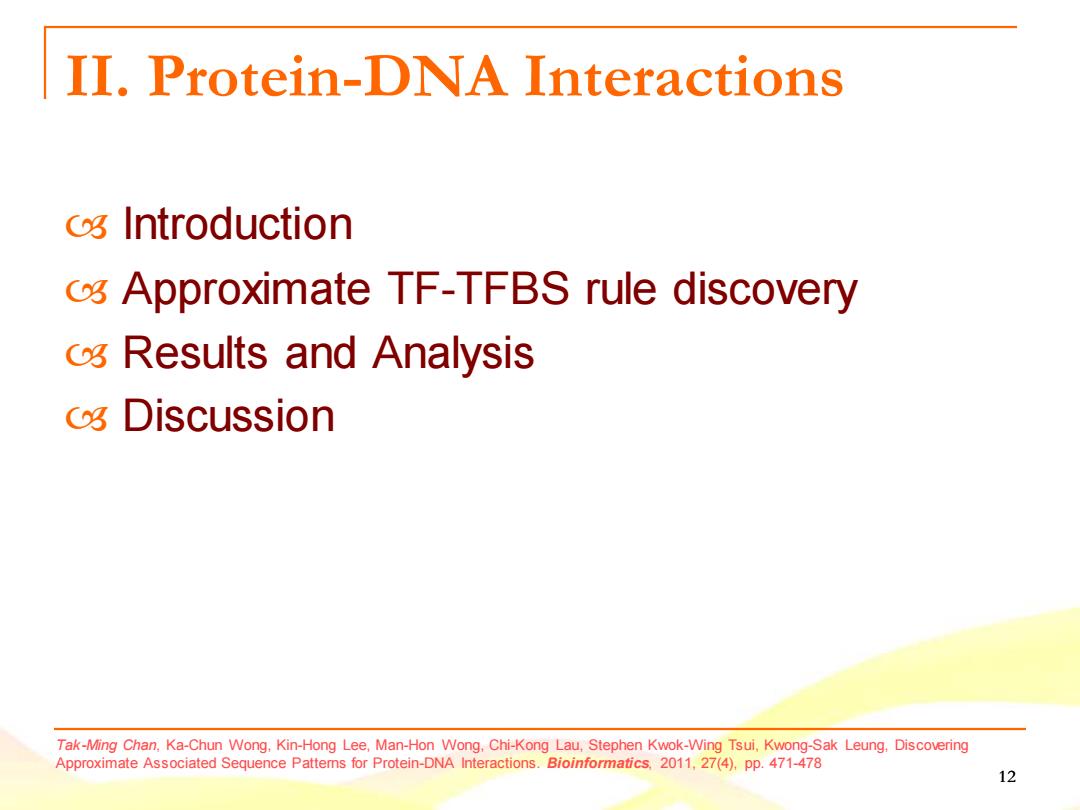 II. Protein-DNA Interactions

Introduction

Approximate TF-TFBS rule discovery

Results and Analysis

Discussion

Tak-Ming Chan, Ka-Chun Wong, Kin-Hong Lee, Man-Hon Wong, Chi-Kong Lau, Stephen Kwok-Wing Tsui, Kwong-Sak Leung, Discovering Approximate Associated Sequence Patterns for Protein-DNA Interactions. Bioinformatics, 2011, 27(4), pp. 471-478

12